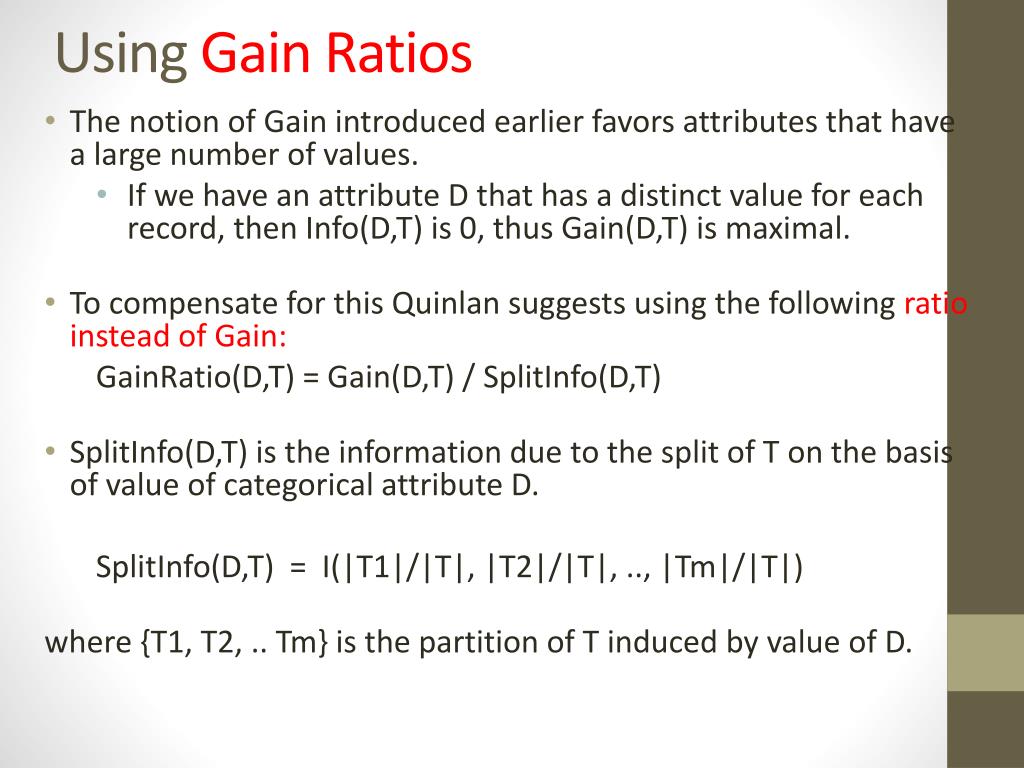 Using Gain Ratios

• The notion of Gain introduced earlier favors attributes that have a large number of values.
  • If we have an attribute D that has a distinct value for each record, then Info(D,T) is 0, thus Gain(D,T) is maximal.

• To compensate for this Quinlan suggests using the following ratio instead of Gain:
  GainRatio(D,T) = Gain(D,T) / SplitInfo(D,T)

• SplitInfo(D,T) is the information due to the split of T on the basis of value of categorical attribute D.

  SplitInfo(D,T) = I(|T1|/|T|, |T2|/|T|, .., |Tm|/|T|)

where {T1, T2, .. Tm} is the partition of T induced by value of D.